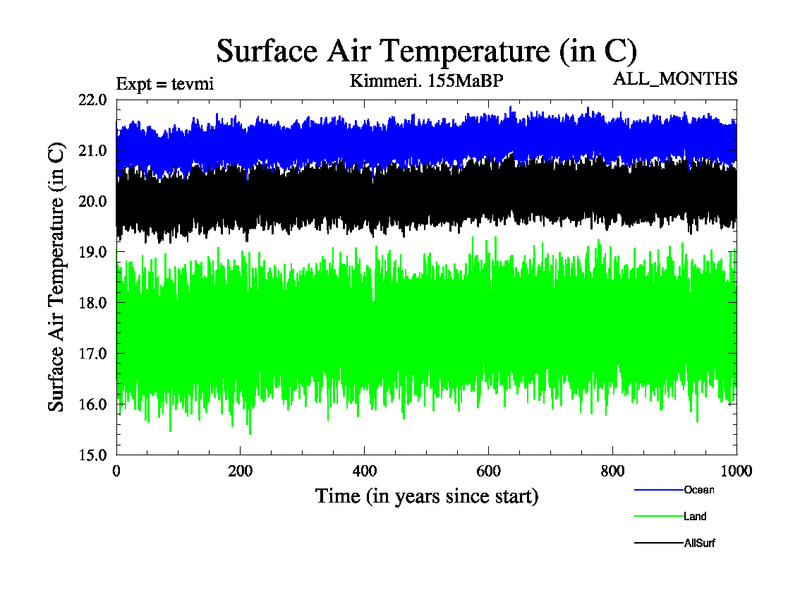 Surface Air Temperature (in C)

Expt = tevmi

Kimmeri. 155MaBP

ALL_MONTHS

Surface Air Temperature (in C)

22.0
21.0
20.0
19.0
18.0
17.0
16.0
15.0

0
200
400
600
800
1000

Time (in years since start)

Ocean
Land
AllSurf